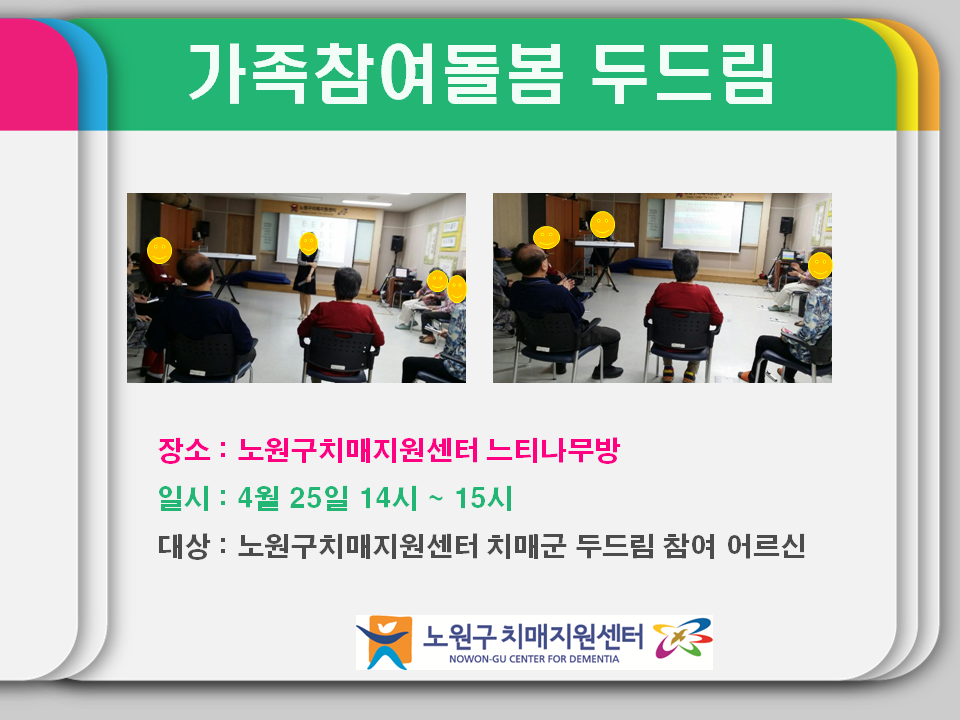 가족참여돌봄 두드림

장소 : 노원구치매지원센터 느티나무방

일시 : 4월 25일 14시 ~ 15시

대상 : 노원구치매지원센터 치매군 두드림 참여 어르신

노원구 치매지원센터
NOWON-GU CENTER FOR DEMENTIA